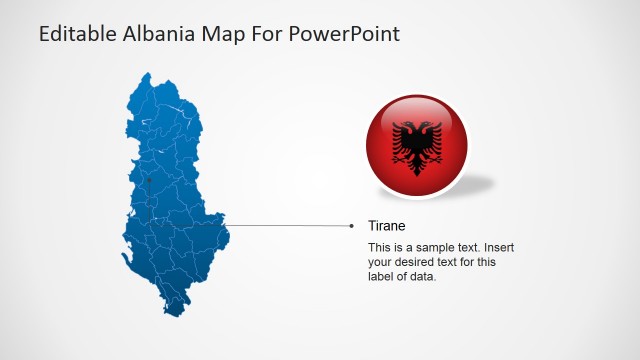 Editable Albania Map For PowerPoint

Tirane

This is a sample text. Insert your desired text for this label of data.